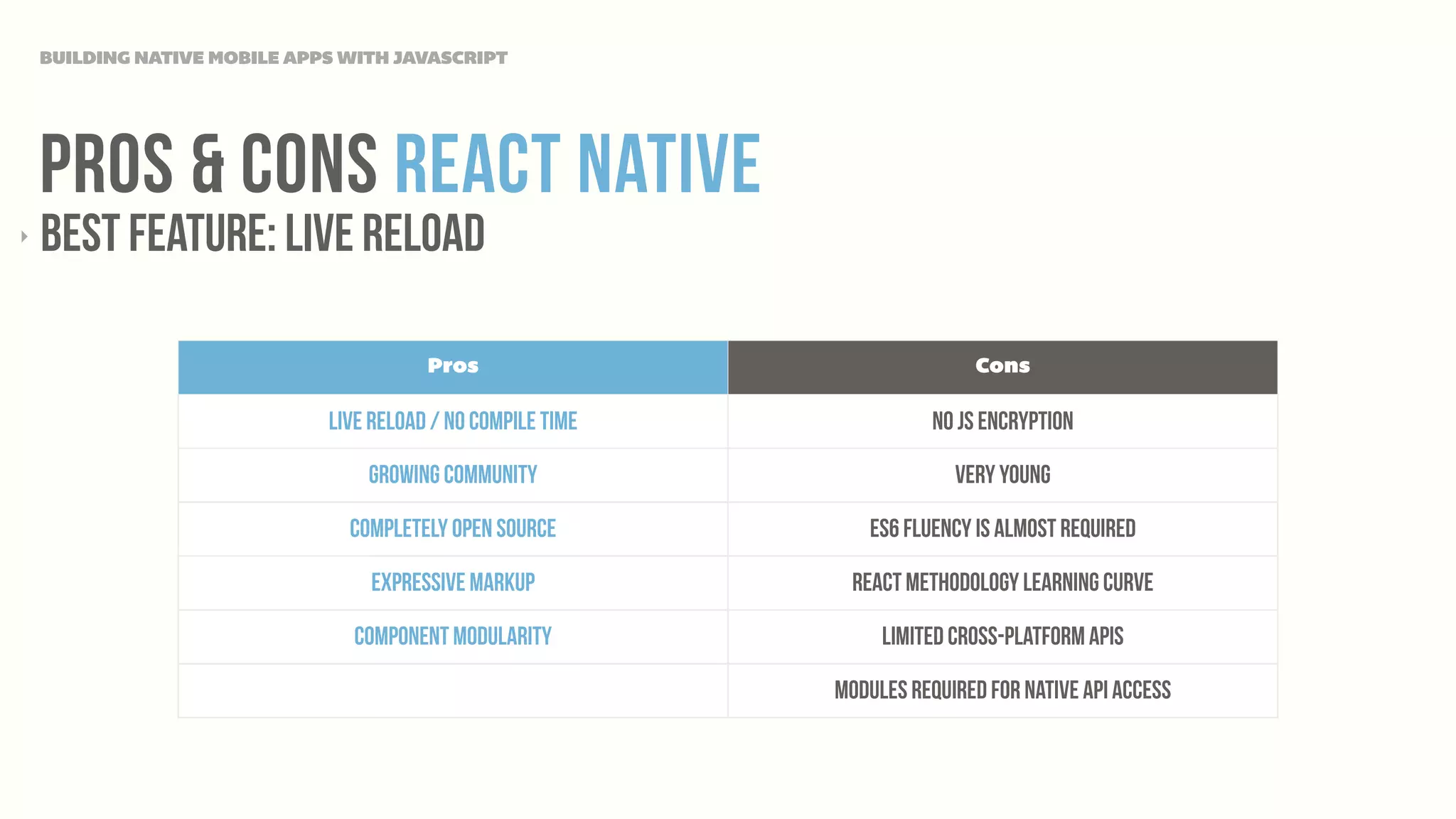 BUILDING NATIVE MOBILE APPS WITH JAVASCRIPT

PROS & CONS REACT NATIVE

BEST FEATURE: LIVE RELOAD

| Pros | Cons |
|---|---|
| LIVE RELOAD / NO COMPILE TIME | NO JS ENCRYPTION |
| GROWING COMMUNITY | VERY YOUNG |
| COMPLETELY OPEN SOURCE | ES6 FLUENCY IS ALMOST REQUIRED |
| EXPRESSIVE MARKUP | REACT METHODOLOGY LEARNING CURVE |
| COMPONENT MODULARITY | LIMITED CROSS-PLATFORM APIS |
| | MODULES REQUIRED FOR NATIVE API ACCESS |